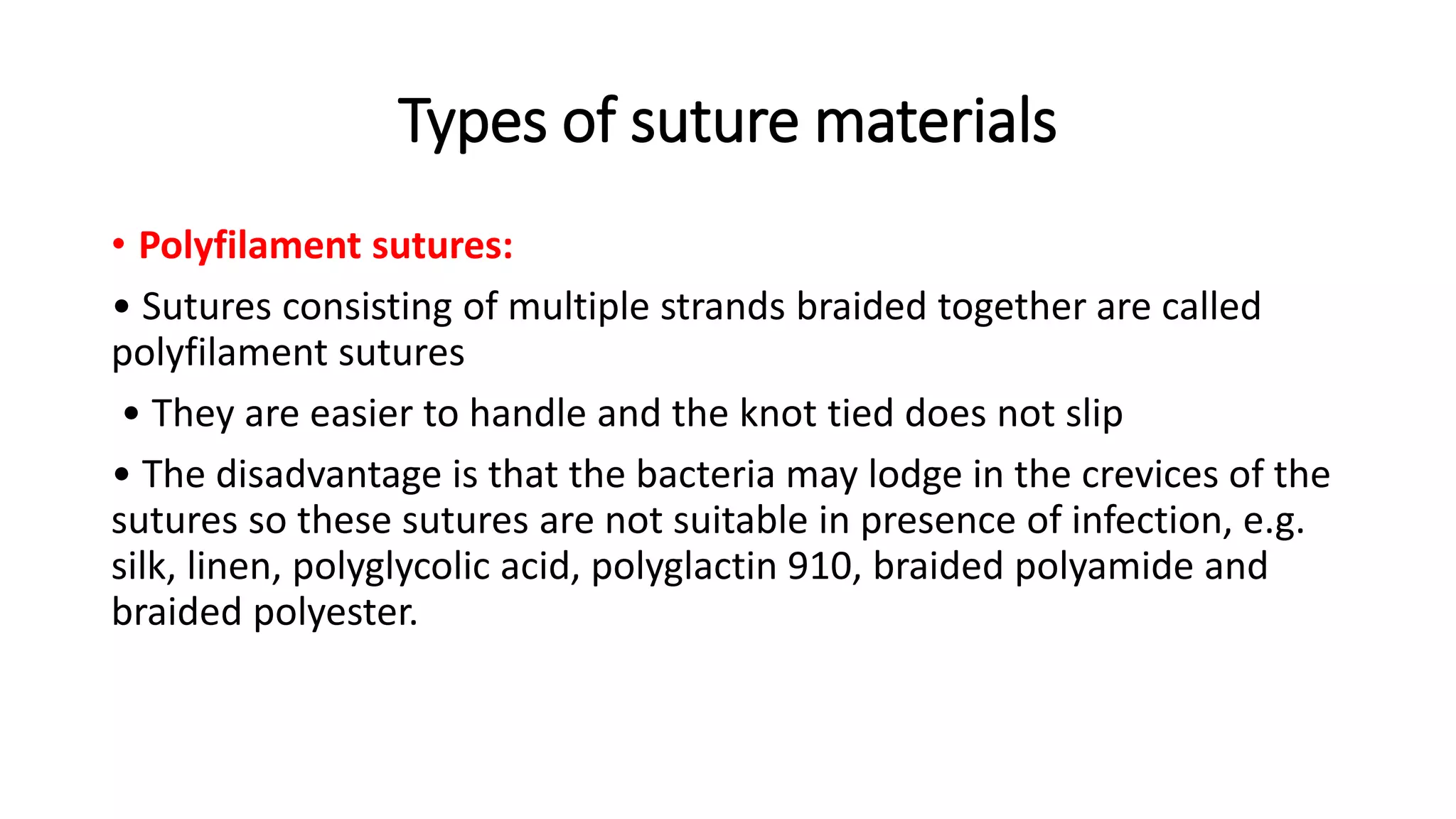 Types of suture materials

• Polyfilament sutures:

• Sutures consisting of multiple strands braided together are called polyfilament sutures

• They are easier to handle and the knot tied does not slip

• The disadvantage is that the bacteria may lodge in the crevices of the sutures so these sutures are not suitable in presence of infection, e.g. silk, linen, polyglycolic acid, polyglactin 910, braided polyamide and braided polyester.